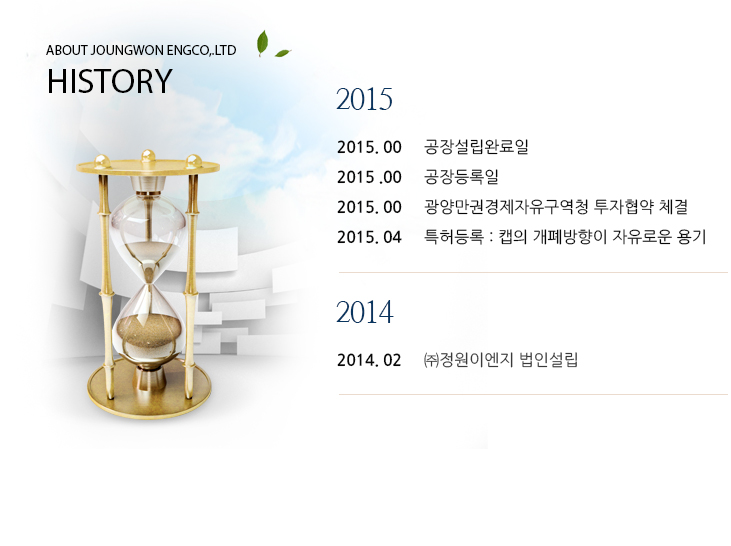 ABOUT JOUNGWON ENGCO,.LTD

HISTORY

2015

2015. 00 공장설립완료일

2015 .00 공장등록일

2015. 00 광양만권경제자유구역청 투자협약 체결

2015. 04 특허등록 : 캡의 개폐방향이 자유로운 용기

2014

2014. 02 ㈜정원이엔지 법인설립